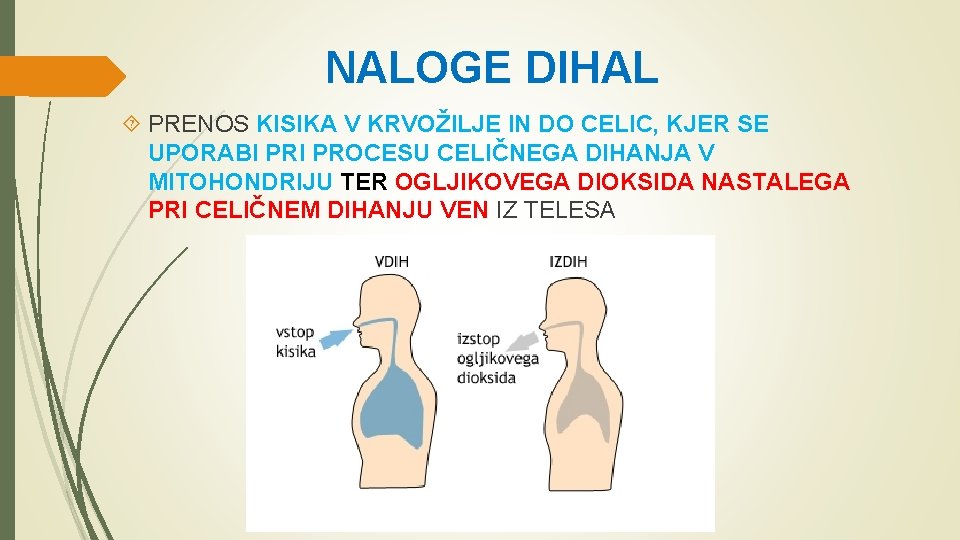 NALOGE DIHAL

PRENOS KISIKA V KRVOŽILJE IN DO CELIC, KJER SE UPORABI PRI PROCESU CELIČNEGA DIHANJA V MITOHONDRIJU TER OGLJIKOVEGA DIOKSIDA NASTALEGA PRI CELIČNEM DIHANJU VEN IZ TELESA

VDIH

vstop kisika

IZDIH

izstop ogljikovega dioksida